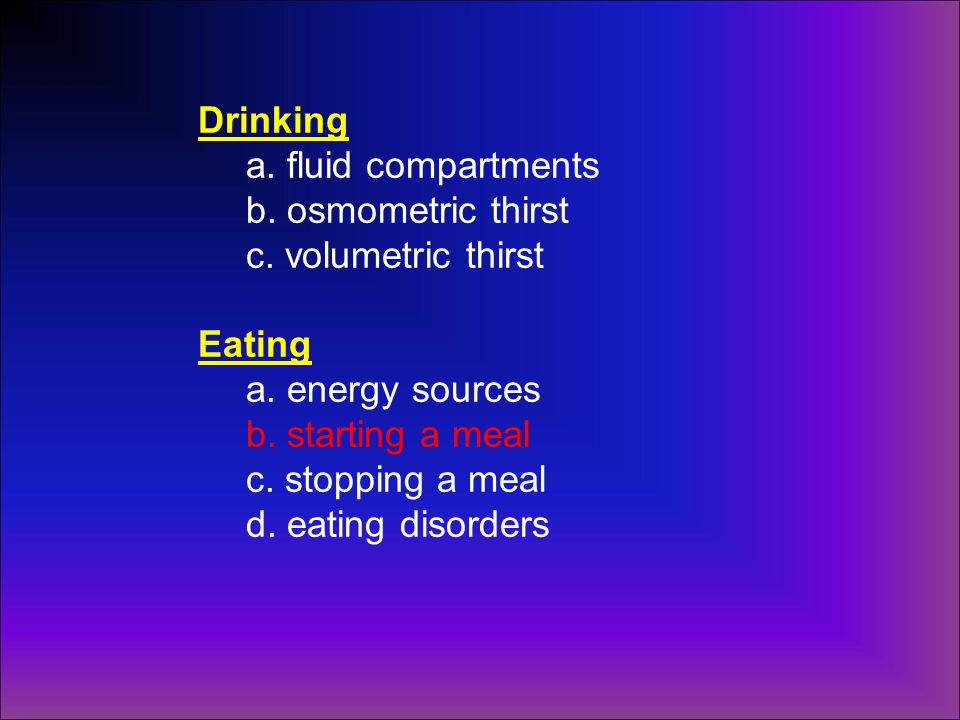 Drinking
a. fluid compartments
b. osmometric thirst
c. volumetric thirst

Eating
a. energy sources
b. starting a meal
c. stopping a meal
d. eating disorders